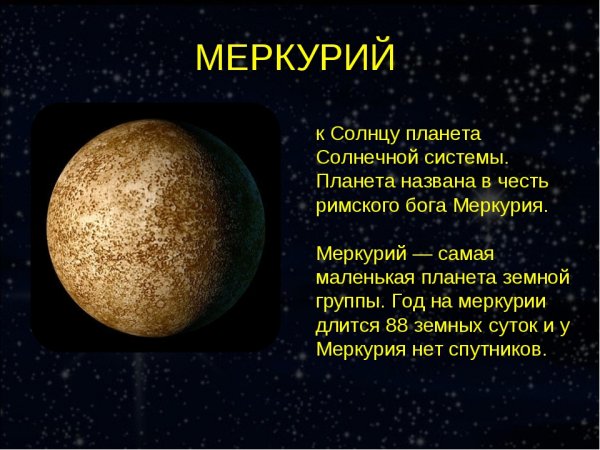 МЕРКУРИЙ

к Солнцу планета Солнечной системы. Планета названа в честь римского бога Меркурия.

Меркурий — самая маленькая планета земной группы. Год на меркурии длится 88 земных суток и у Меркурия нет спутников.